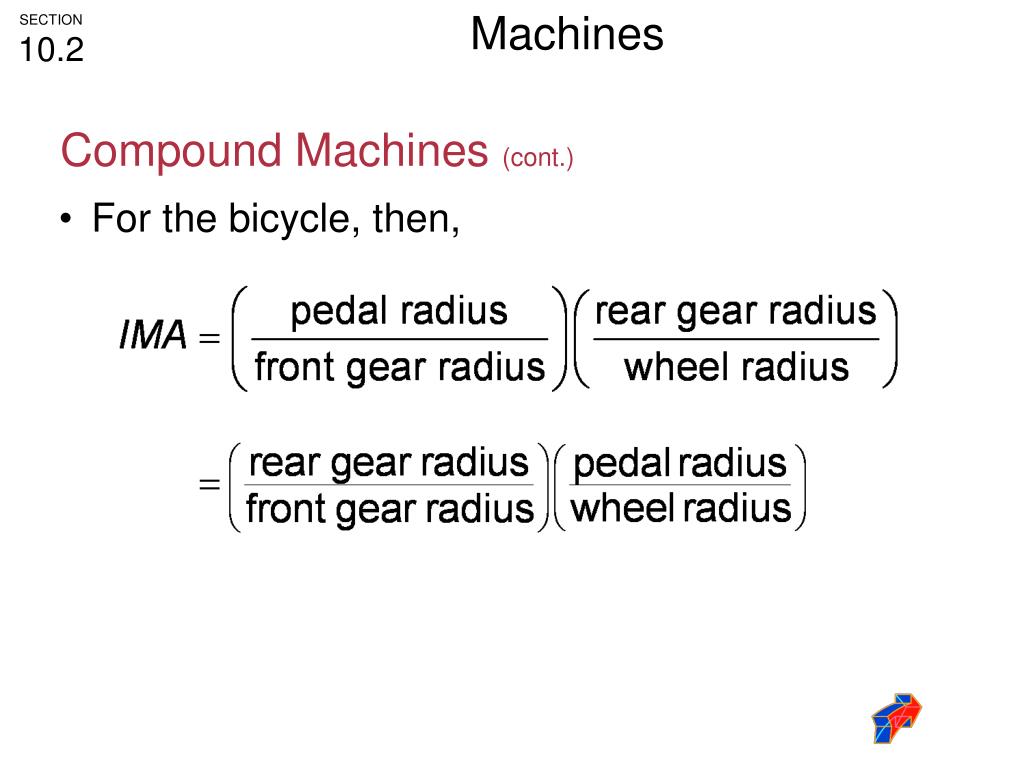 SECTION
10.2

Machines

Compound Machines (cont.)

• For the bicycle, then,

$IMA = \left(\frac{\text{pedal radius}}{\text{front gear radius}}\right)\left(\frac{\text{rear gear radius}}{\text{wheel radius}}\right)$

$= \left(\frac{\text{rear gear radius}}{\text{front gear radius}}\right)\left(\frac{\text{pedal radius}}{\text{wheel radius}}\right)$